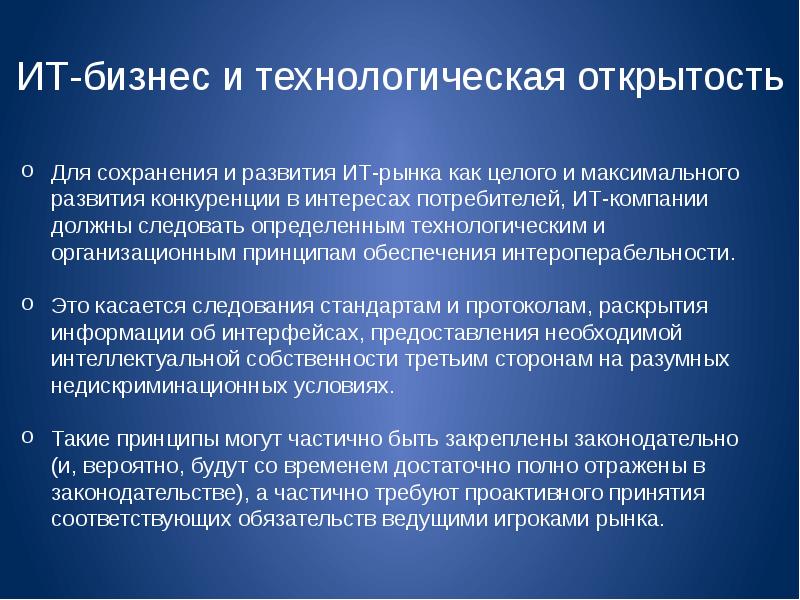 ИТ-бизнес и технологическая открытость

o Для сохранения и развития ИТ-рынка как целого и максимального развития конкуренции в интересах потребителей, ИТ-компании должны следовать определенным технологическим и организационным принципам обеспечения интероперабельности.

o Это касается следования стандартам и протоколам, раскрытия информации об интерфейсах, предоставления необходимой интеллектуальной собственности третьим сторонам на разумных недискриминационных условиях.

o Такие принципы могут частично быть закреплены законодательно (и, вероятно, будут со временем достаточно полно отражены в законодательстве), а частично требуют проактивного принятия соответствующих обязательств ведущими игроками рынка.